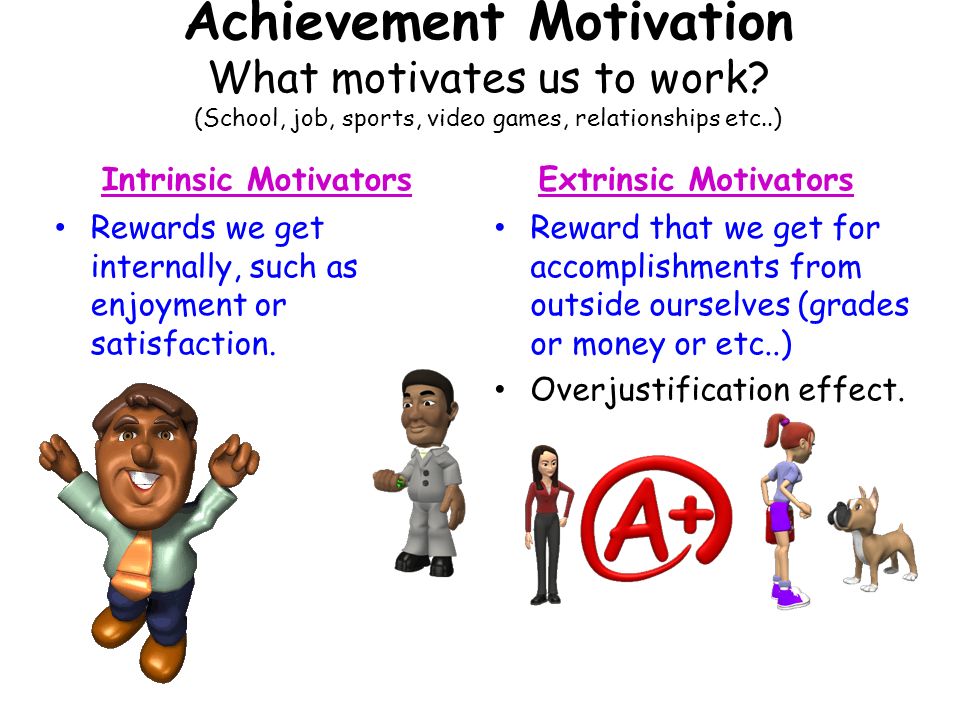 Achievement Motivation
What motivates us to work?
(School, job, sports, video games, relationships etc..)

Intrinsic Motivators

• Rewards we get internally, such as enjoyment or satisfaction.

Extrinsic Motivators

• Reward that we get for accomplishments from outside ourselves (grades or money or etc..)
• Overjustification effect.

A+